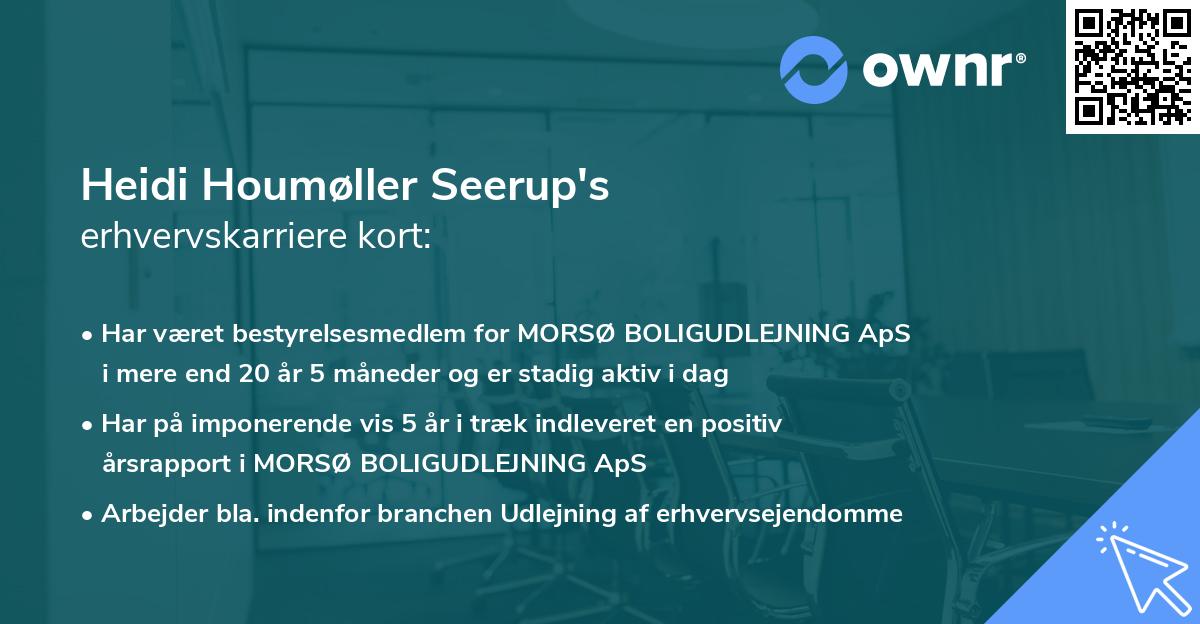 ownr®

Heidi Houmøller Seerup's
erhvervskarriere kort:

• Har været bestyrelsesmedlem for MORSØ BOLIGUDLEJNING ApS i mere end 20 år 5 måneder og er stadig aktiv i dag

• Har på imponerende vis 5 år i træk indleveret en positiv årsrapport i MORSØ BOLIGUDLEJNING ApS

• Arbejder bla. indenfor branchen Udlejning af erhvervsejendomme